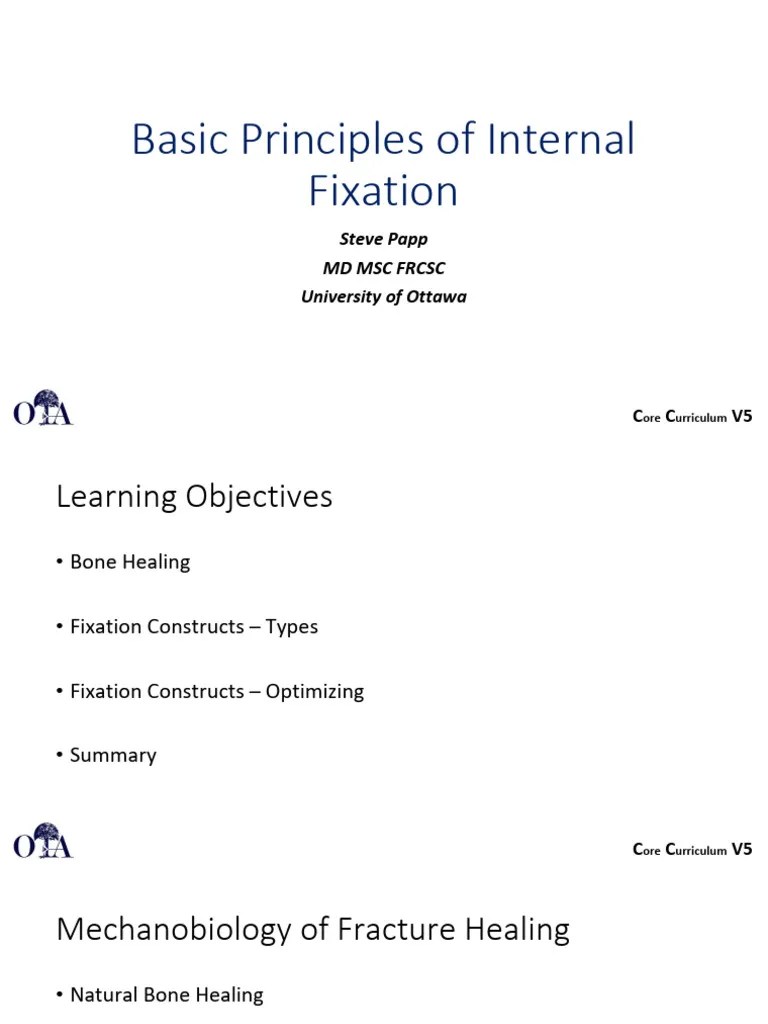 Basic Principles of Internal Fixation

Steve Papp
MD MSC FRCSC
University of Ottawa

OTA

Core Curriculum V5

Learning Objectives

• Bone Healing

• Fixation Constructs – Types

• Fixation Constructs – Optimizing

• Summary

OTA

Core Curriculum V5

Mechanobiology of Fracture Healing

• Natural Bone Healing